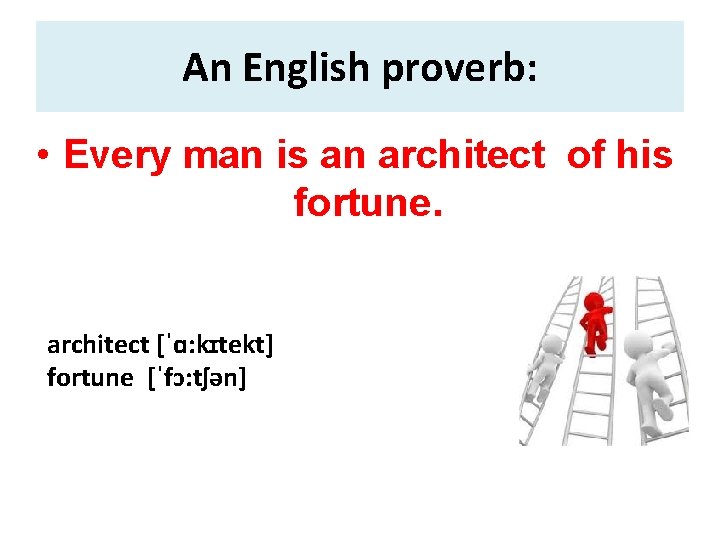 An English proverb:

• Every man is an architect of his fortune.

architect [ˈɑ:kɪtekt]
fortune [ˈfɔ:tʃən]